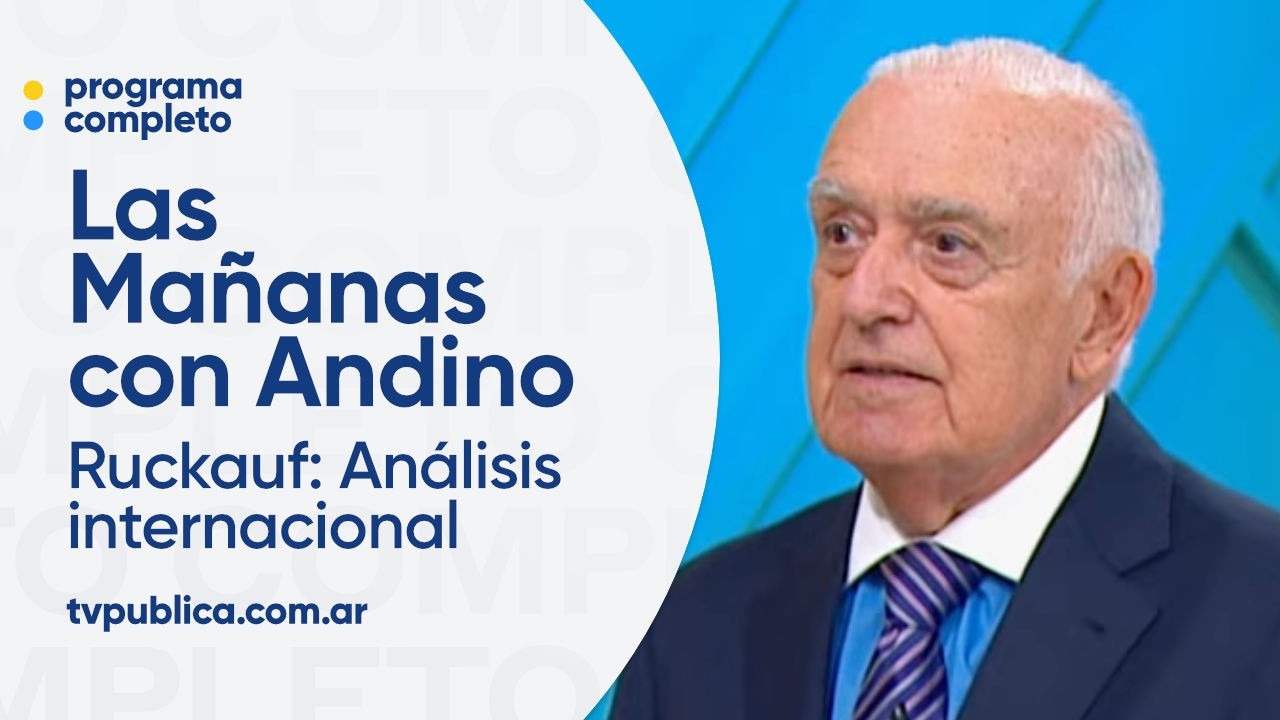 programa
completo

Las
Mañanas
con Andino

Ruckauf: Análisis internacional

tvpublica.com.ar

PROGRAMA COMPLETO